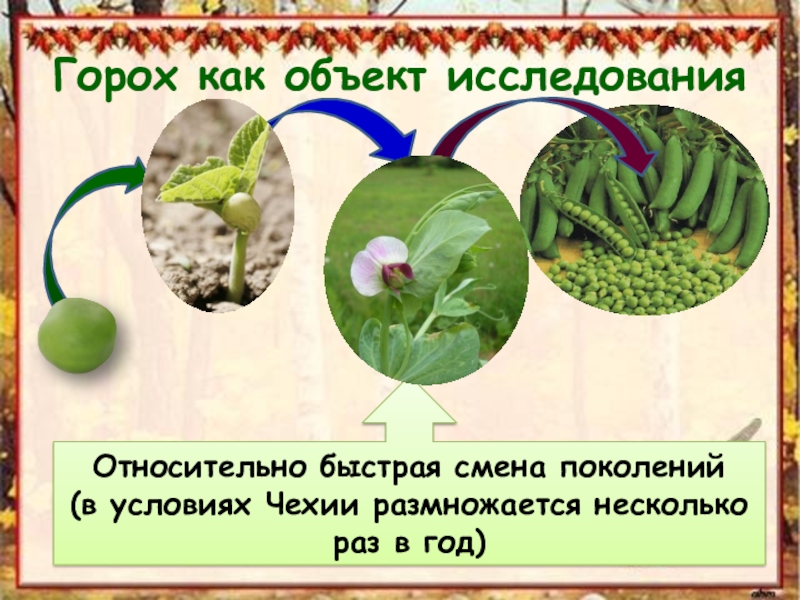 Горох как объект исследования

Относительно быстрая смена поколений (в условиях Чехии размножается несколько раз в год)